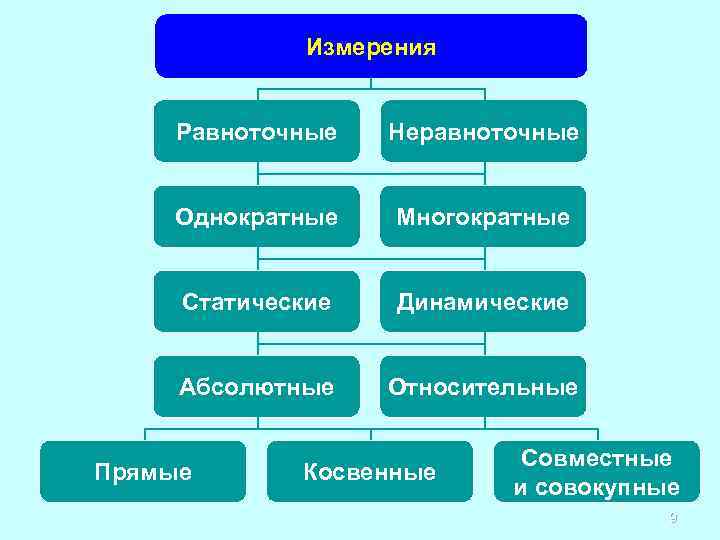 Измерения

Равноточные

Неравноточные

Однократные

Многократные

Статические

Динамические

Абсолютные

Относительные

Прямые

Косвенные

Совместные и совокупные

9